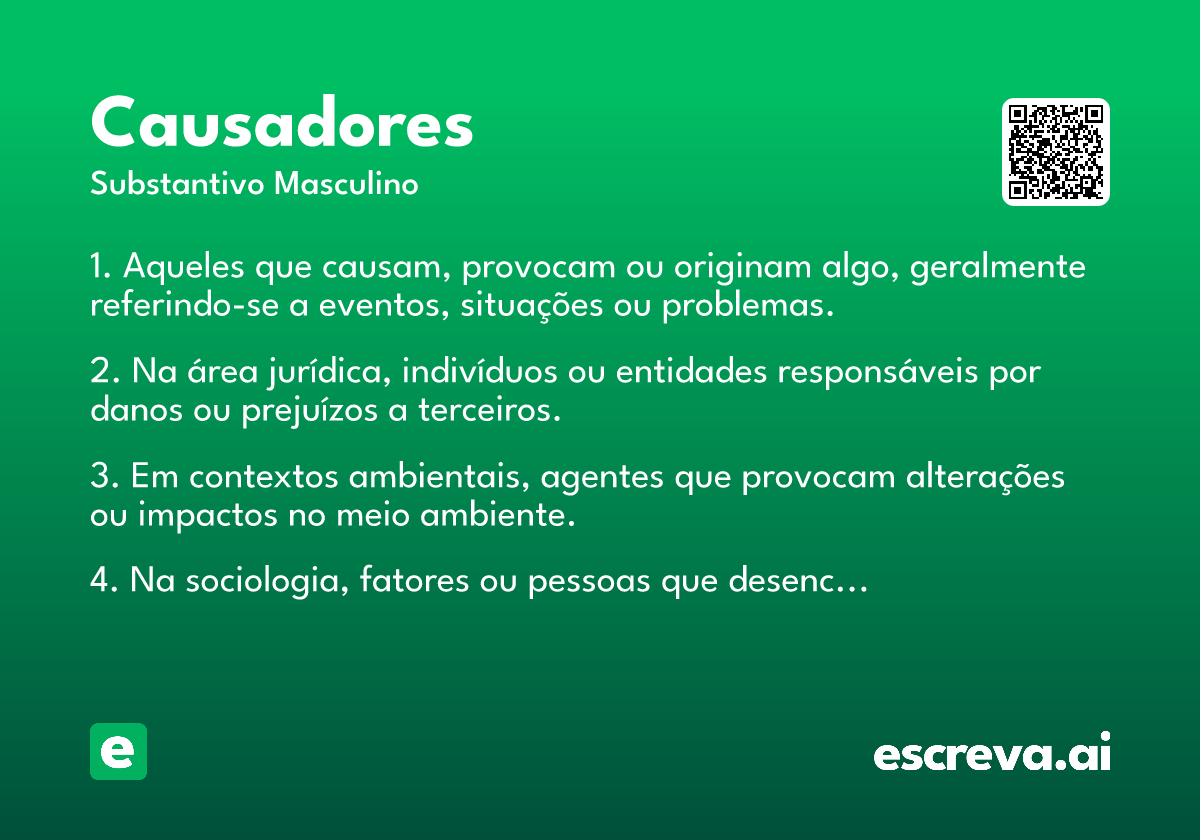 Causadores
Substantivo Masculino

1. Aqueles que causam, provocam ou originam algo, geralmente referindo-se a eventos, situações ou problemas.

2. Na área jurídica, indivíduos ou entidades responsáveis por danos ou prejuízos a terceiros.

3. Em contextos ambientais, agentes que provocam alterações ou impactos no meio ambiente.

4. Na sociologia, fatores ou pessoas que desenc...

e

escreva.ai